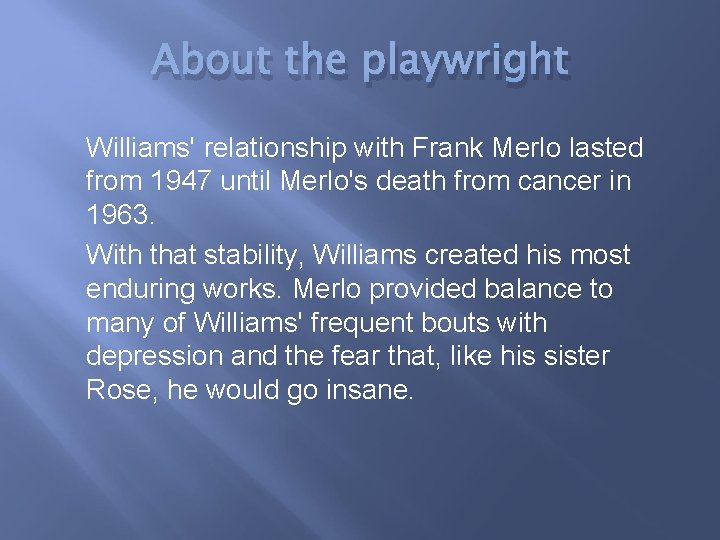 About the playwright

Williams' relationship with Frank Merlo lasted from 1947 until Merlo's death from cancer in 1963.

With that stability, Williams created his most enduring works. Merlo provided balance to many of Williams' frequent bouts with depression and the fear that, like his sister Rose, he would go insane.